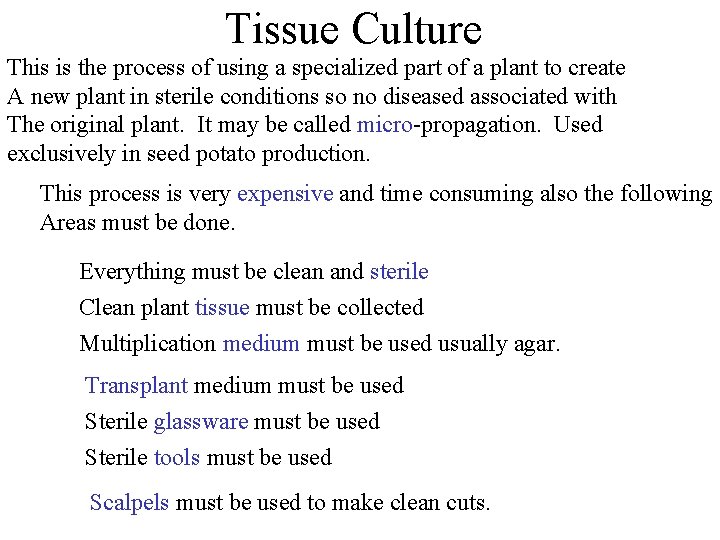 Tissue Culture

This is the process of using a specialized part of a plant to create A new plant in sterile conditions so no diseased associated with The original plant. It may be called micro-propagation. Used exclusively in seed potato production.

This process is very expensive and time consuming also the following Areas must be done.

Everything must be clean and sterile

Clean plant tissue must be collected

Multiplication medium must be used usually agar.

Transplant medium must be used

Sterile glassware must be used

Sterile tools must be used

Scalpels must be used to make clean cuts.